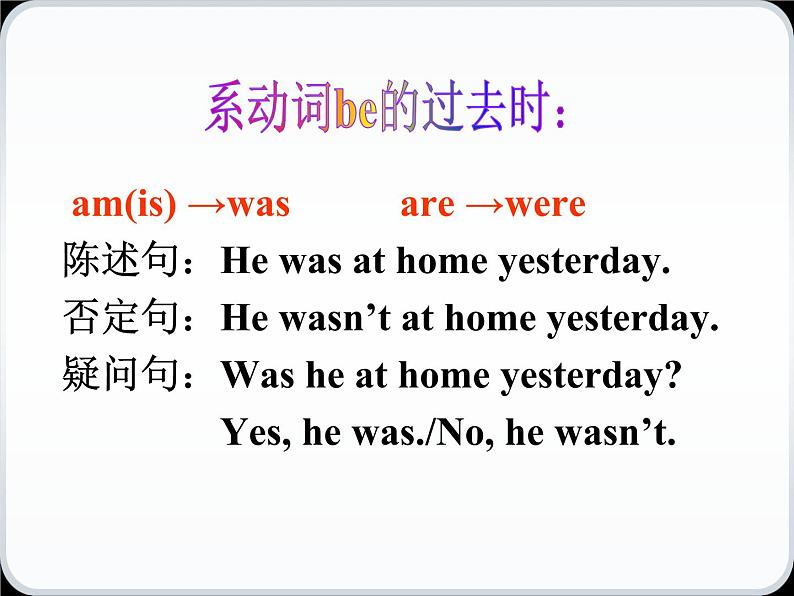 系动词be的过去时：

am(is) →was are →were

陈述句：He was at home yesterday.

否定句：He wasn’t at home yesterday.

疑问句：Was he at home yesterday?

Yes, he was./No, he wasn’t.